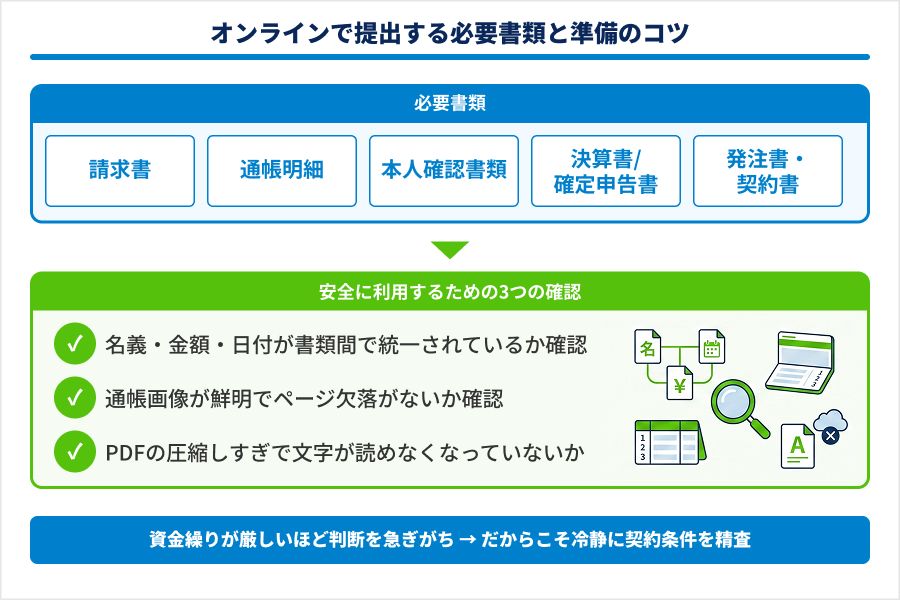 オンラインで提出する必要書類と準備のコツ

必要書類

請求書

通帳明細

本人確認書類

決算書/確定申告書

発注書・契約書

安全に利用するための3つの確認

✓ 名義・金額・日付が書類間で統一されているか確認

✓ 通帳画像が鮮明でページ欠落がないか確認

✓ PDFの圧縮しすぎで文字が読めなくなっていないか

名

¥

1
2
3

A

資金繰りが厳しいほど判断を急ぎがち → だからこそ冷静に契約条件を精査